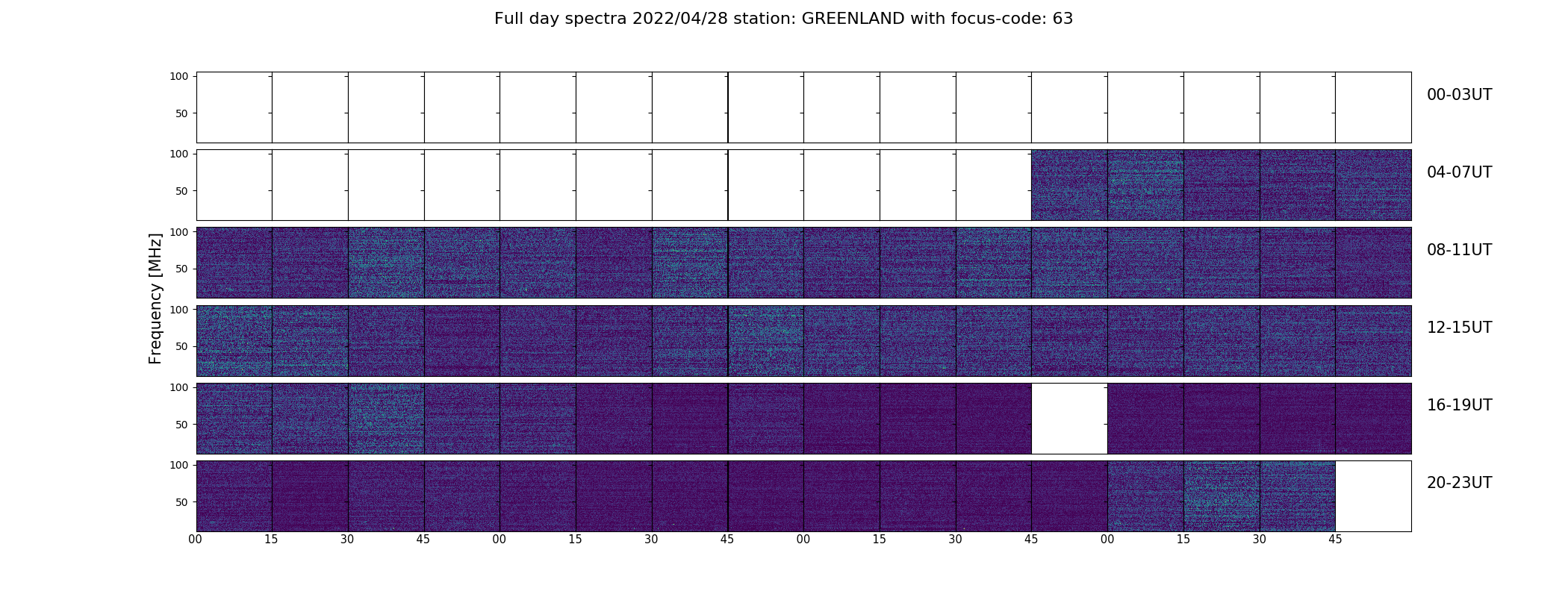 Full day spectra 2022/04/28 station: GREENLAND with focus-code: 63

Frequency [MHz]

100
50
00-03UT

100
50
04-07UT

100
50
08-11UT

100
50
12-15UT

100
50
16-19UT

100
50
20-23UT

00 15 30 45 00 15 30 45 00 15 30 45 00 15 30 45